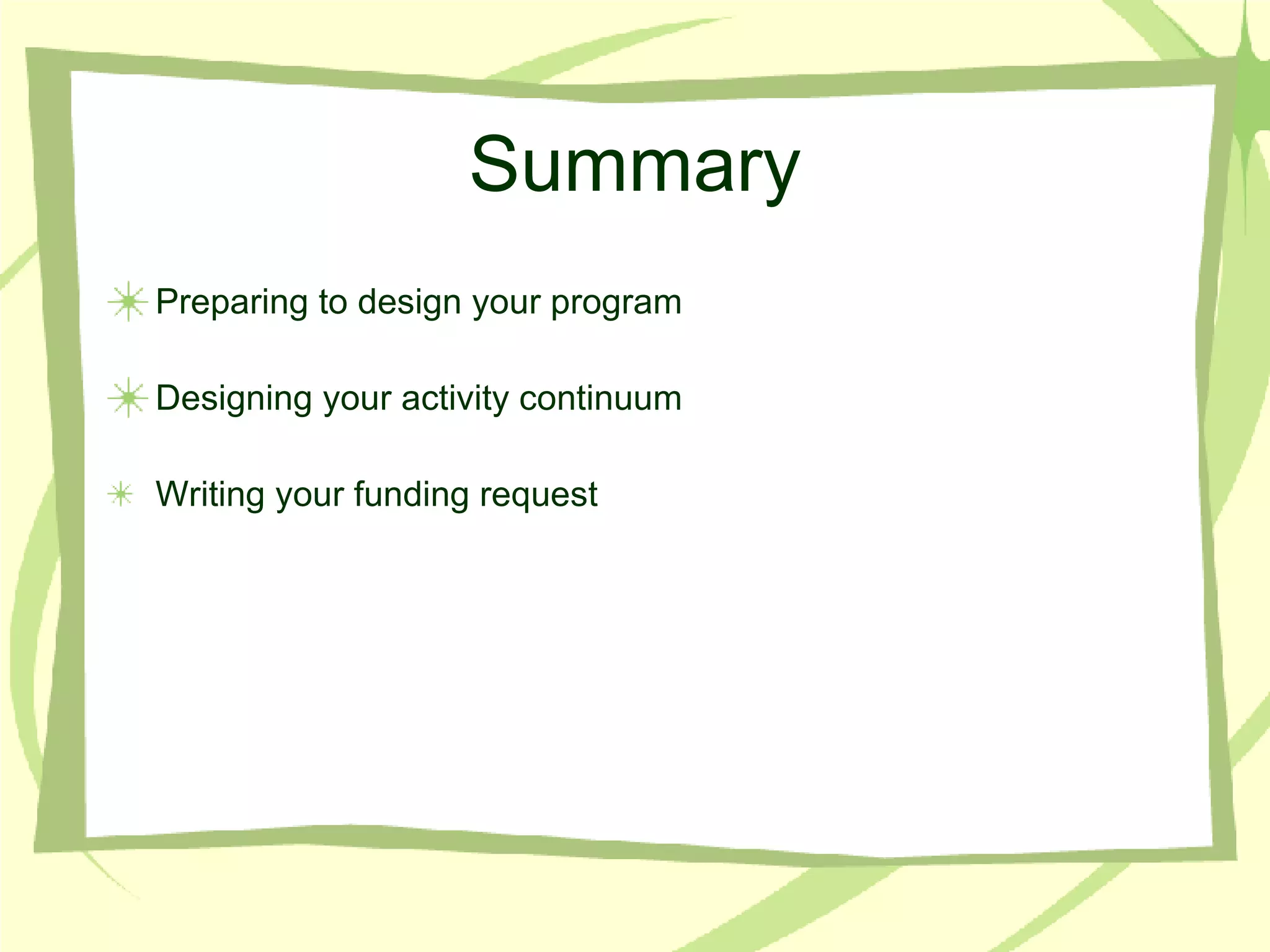 Summary

Preparing to design your program

Designing your activity continuum

Writing your funding request